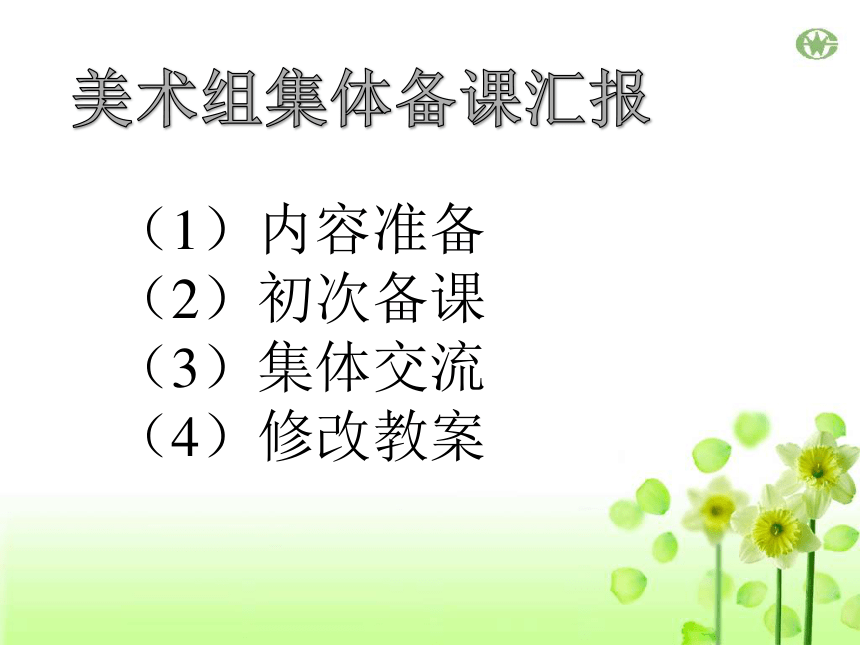 美术组集体备课汇报

（1）内容准备
（2）初次备课
（3）集体交流
（4）修改教案